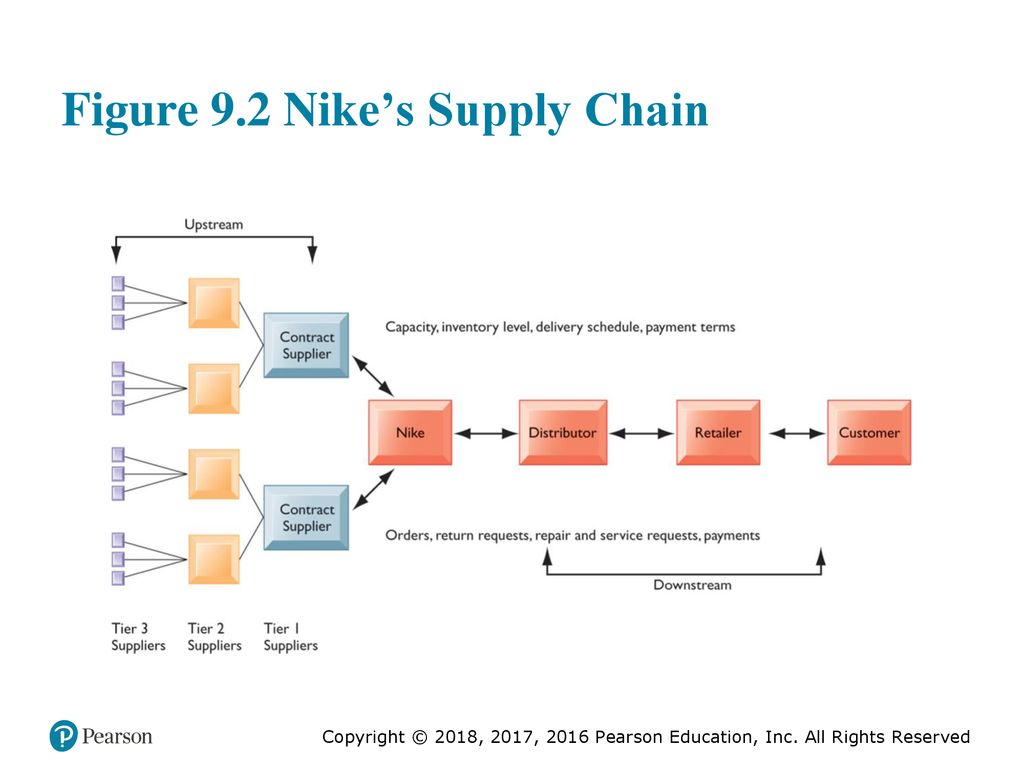 Figure 9.2 Nike's Supply Chain

Upstream

Contract Supplier

Capacity, inventory level, delivery schedule, payment terms

Nike

Distributor

Retailer

Customer

Contract Supplier

Orders, return requests, repair and service requests, payments

Downstream

Tier 3 Suppliers

Tier 2 Suppliers

Tier 1 Suppliers

Pearson

Copyright © 2018, 2017, 2016 Pearson Education, Inc. All Rights Reserved